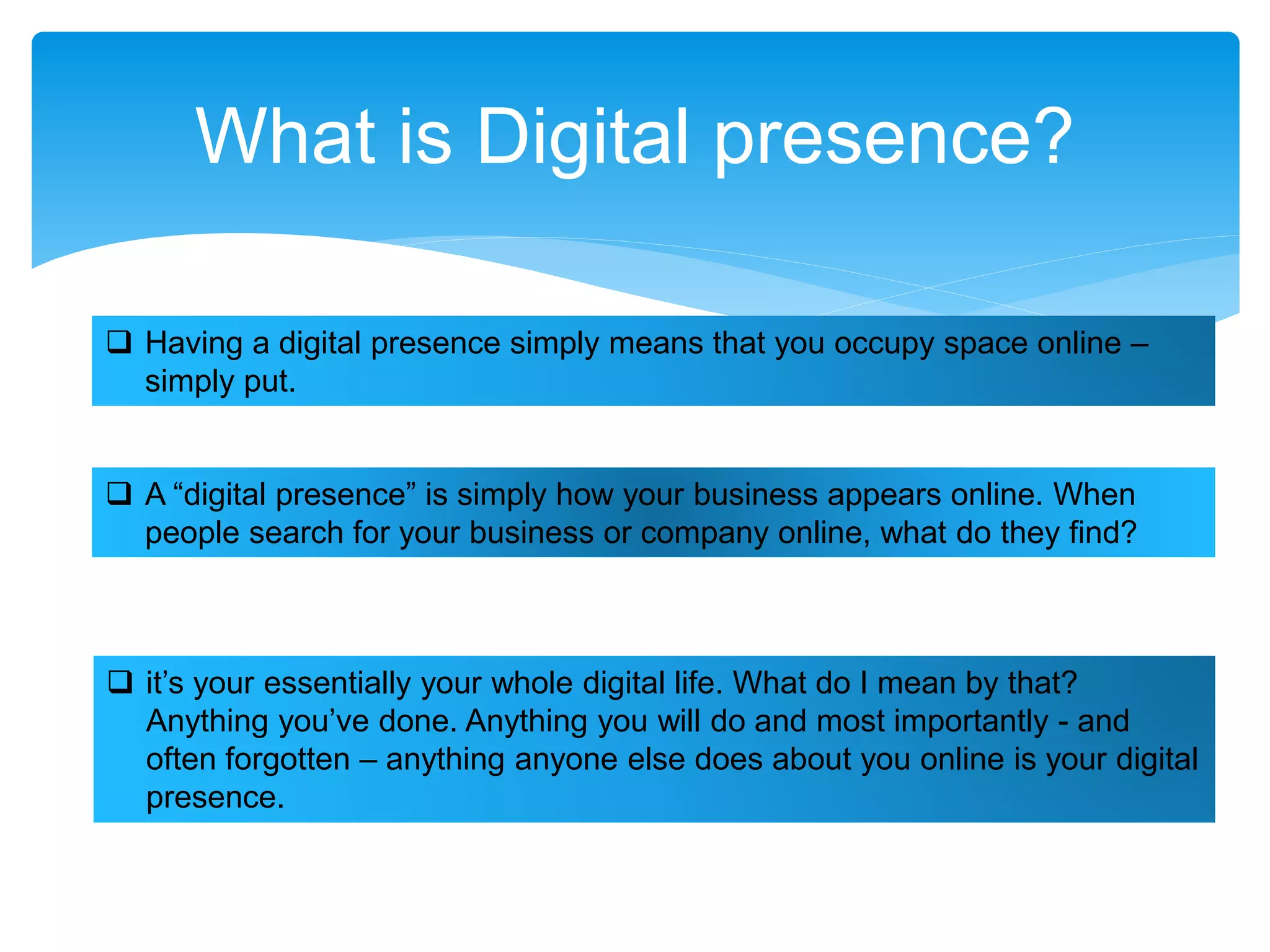 What is Digital presence?

❑ Having a digital presence simply means that you occupy space online – simply put.

❑ A “digital presence” is simply how your business appears online. When people search for your business or company online, what do they find?

❑ it’s your essentially your whole digital life. What do I mean by that? Anything you’ve done. Anything you will do and most importantly - and often forgotten – anything anyone else does about you online is your digital presence.